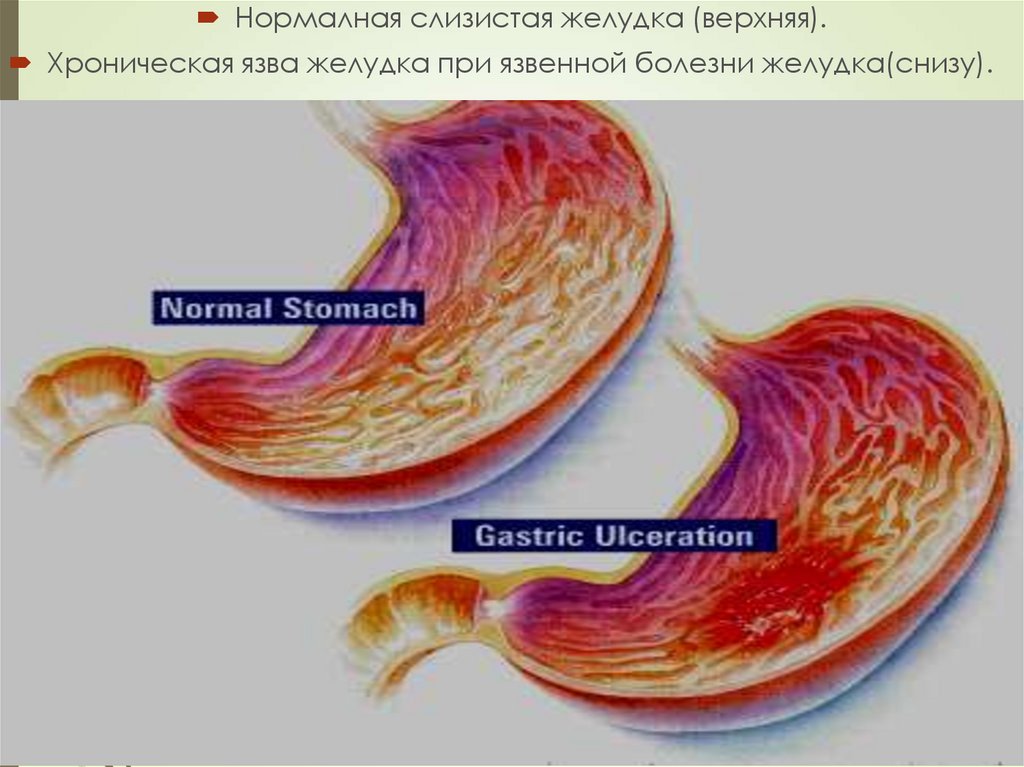 Нормалная слизистая желудка (верхняя).

Хроническая язва желудка при язвенной болезни желудка(снизу).

Normal Stomach

Gastric Ulceration